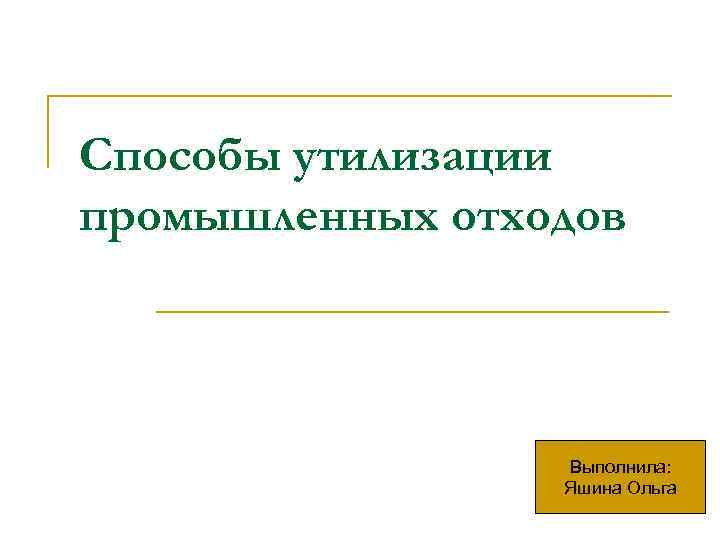 Способы утилизации промышленных отходов

Выполнила:
Яшина Ольга